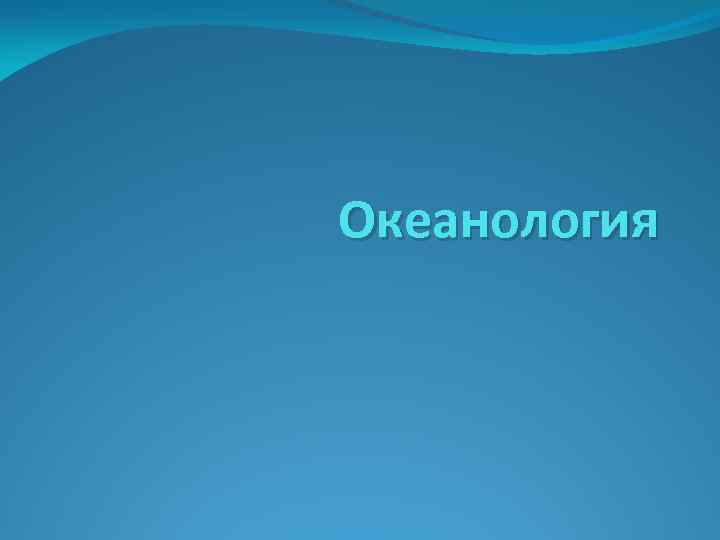 Океанология